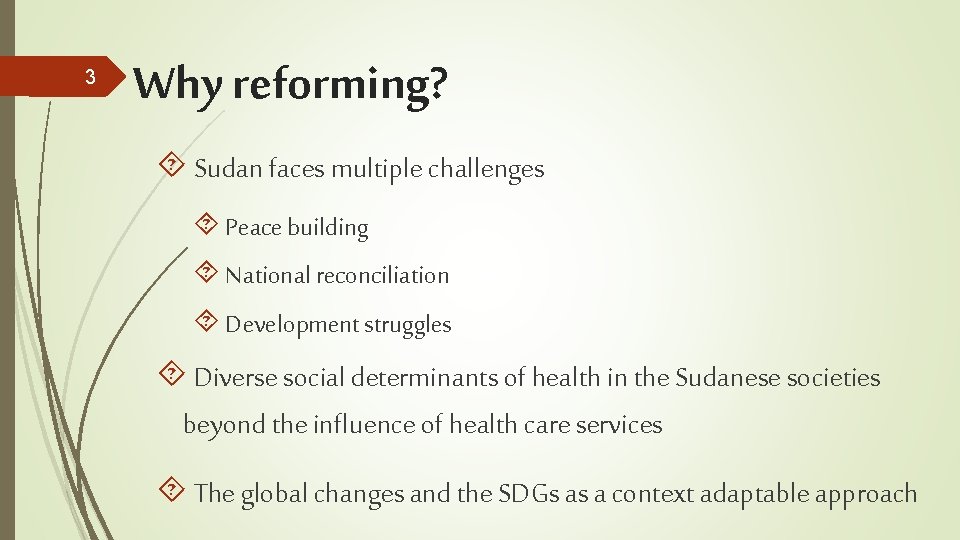 3

Why reforming?

Sudan faces multiple challenges

Peace building

National reconciliation

Development struggles

Diverse social determinants of health in the Sudanese societies beyond the influence of health care services

The global changes and the SDGs as a context adaptable approach